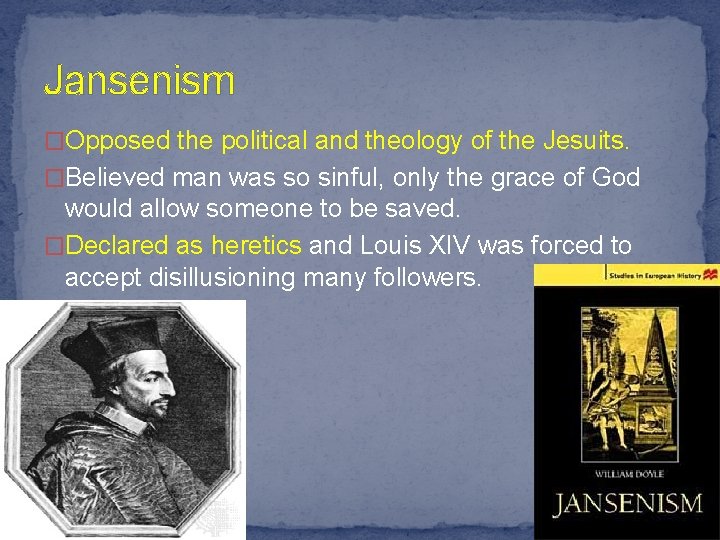 Jansenism

□Opposed the political and theology of the Jesuits.

□Believed man was so sinful, only the grace of God would allow someone to be saved.

□Declared as heretics and Louis XIV was forced to accept disillusioning many followers.

Studies in European History

WILLIAM DOYLE

JANSENISM